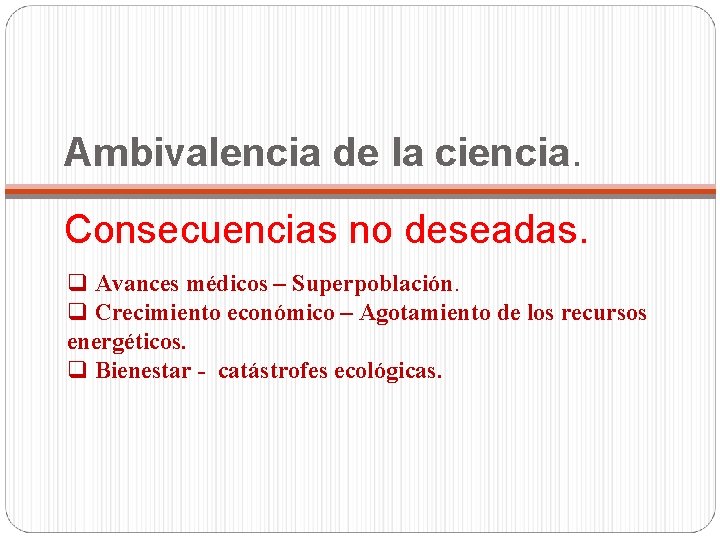 Ambivalencia de la ciencia.

Consecuencias no deseadas.

❑ Avances médicos – Superpoblación.
❑ Crecimiento económico – Agotamiento de los recursos energéticos.
❑ Bienestar - catástrofes ecológicas.